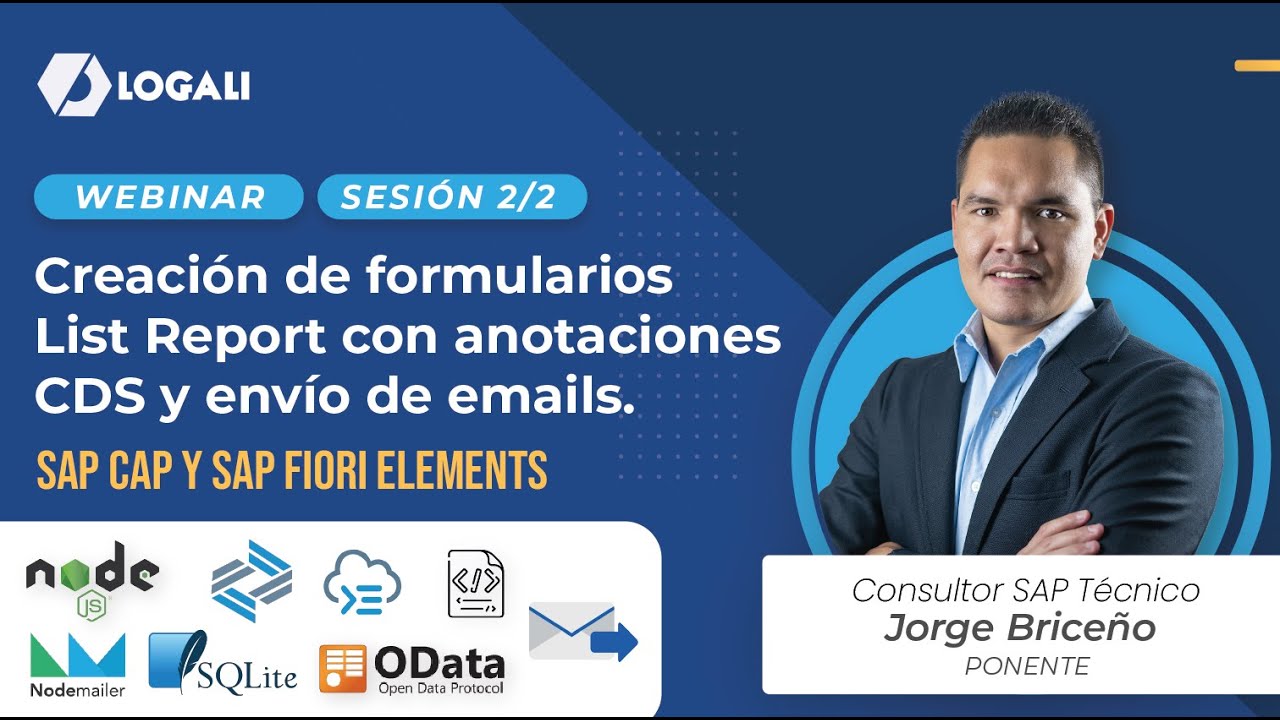 LOGALI

WEBINAR SESIÓN 2/2

Creación de formularios List Report con anotaciones CDS y envío de emails.

SAP CAP Y SAP FIORI ELEMENTS

node JS

Nodemailer

SQLite

OData Open Data Protocol

Consultor SAP Técnico
Jorge Briceño
PONENTE